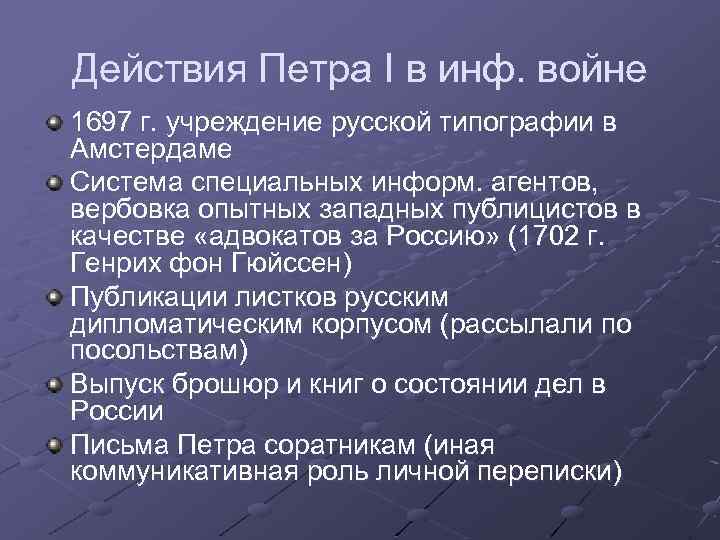 Действия Петра I в инф. войне

1697 г. учреждение русской типографии в Амстердаме

Система специальных информ. агентов, вербовка опытных западных публицистов в качестве «адвокатов за Россию» (1702 г. Генрих фон Гюйссен)

Публикации листков русским дипломатическим корпусом (рассылали по посольствам)

Выпуск брошюр и книг о состоянии дел в России

Письма Петра соратникам (иная коммуникативная роль личной переписки)